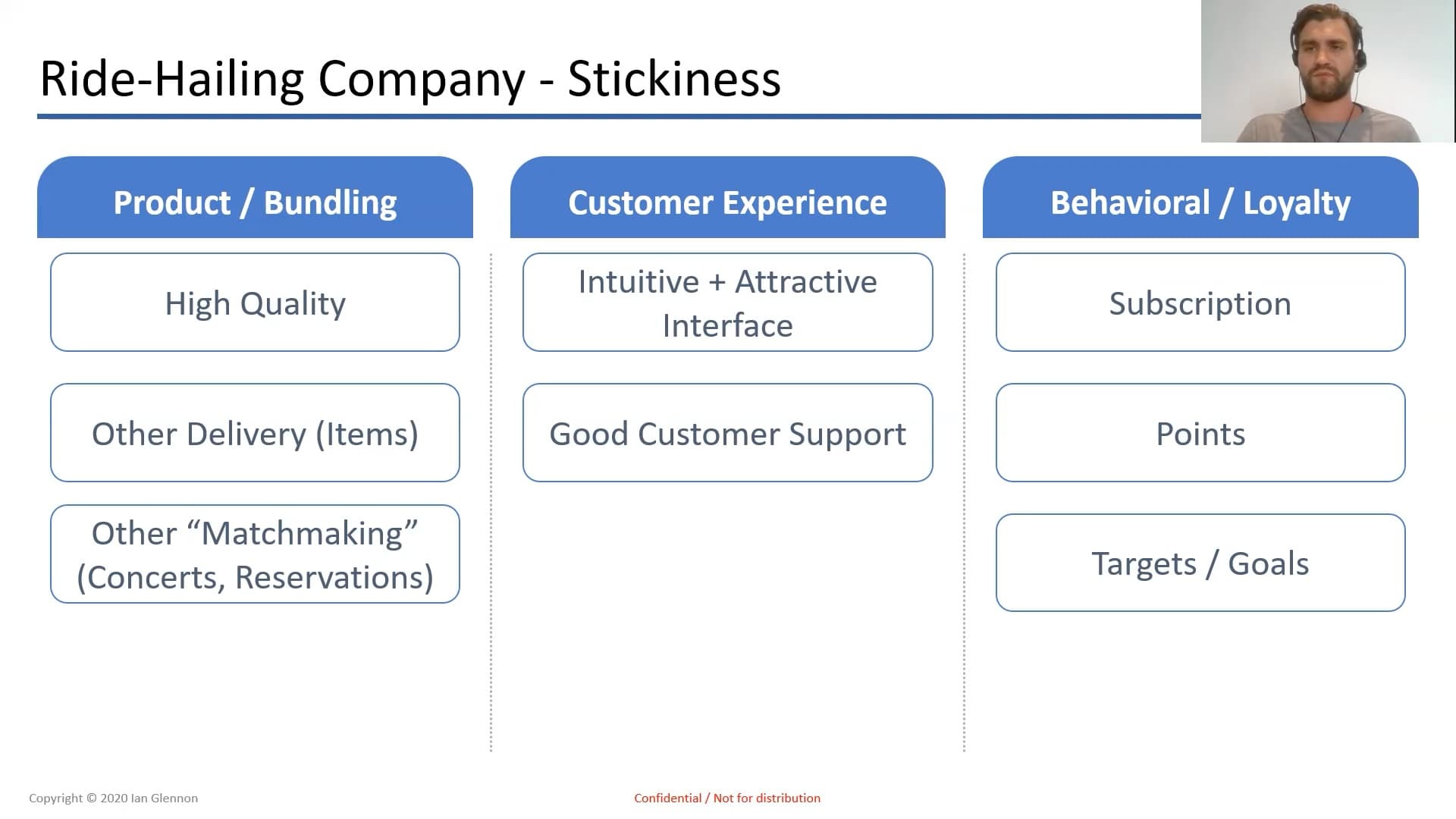 Ride-Hailing Company - Stickiness

Product / Bundling

High Quality

Other Delivery (Items)

Other “Matchmaking” (Concerts, Reservations)

Customer Experience

Intuitive + Attractive Interface

Good Customer Support

Behavioral / Loyalty

Subscription

Points

Targets / Goals

Copyright © 2020 Ian Glennon

Confidential / Not for distribution